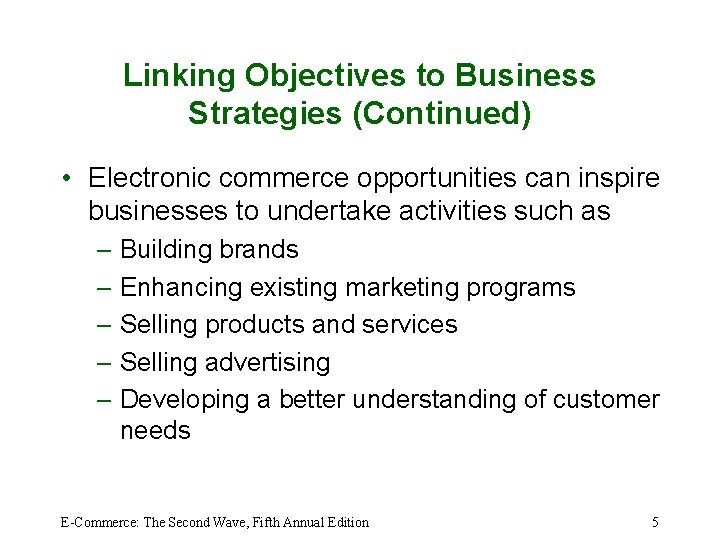 Linking Objectives to Business Strategies (Continued)

• Electronic commerce opportunities can inspire businesses to undertake activities such as
– Building brands
– Enhancing existing marketing programs
– Selling products and services
– Selling advertising
– Developing a better understanding of customer needs

E-Commerce: The Second Wave, Fifth Annual Edition

5